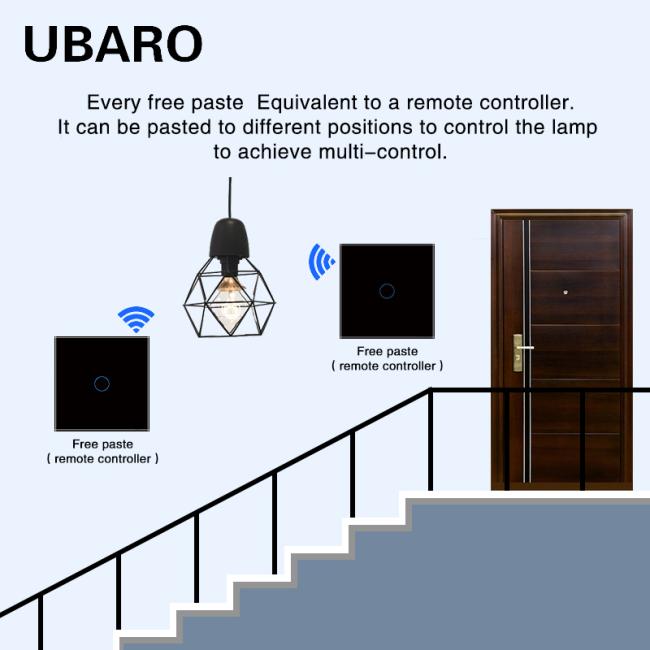 UBARO

Every free paste  Equivalent to a remote controller. It can be pasted to different positions to control the lamp to achieve multi-control.

Free paste
( remote controller )

Free paste
( remote controller )